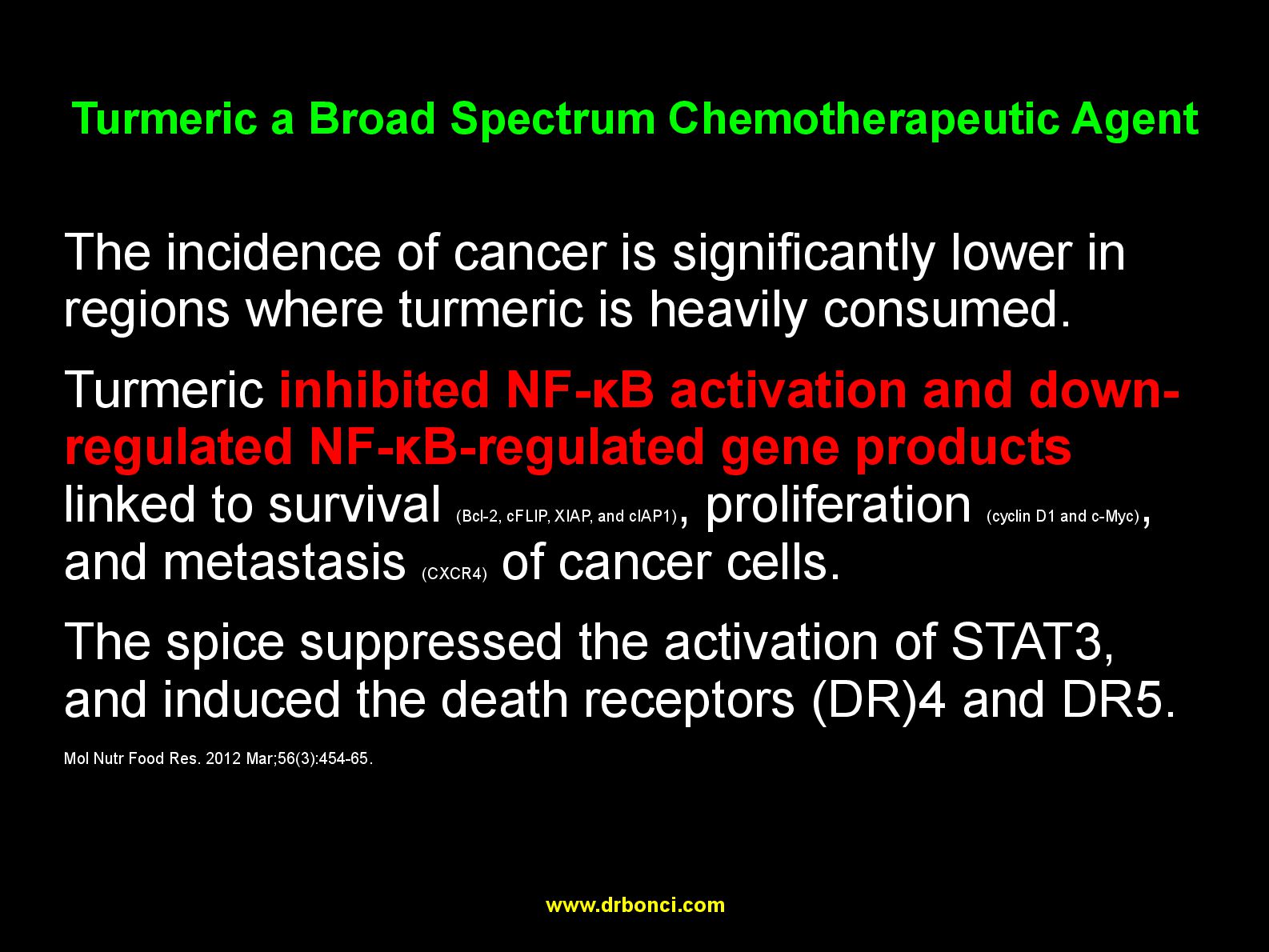 Turmeric a Broad Spectrum Chemotherapeutic Agent

The incidence of cancer is significantly lower in regions where turmeric is heavily consumed.

Turmeric inhibited NF-κB activation and down-regulated NF-κB-regulated gene products linked to survival (Bcl-2, cFLIP, XIAP, and cIAP1), proliferation (cyclin D1 and c-Myc), and metastasis (CXCR4) of cancer cells.

The spice suppressed the activation of STAT3, and induced the death receptors (DR)4 and DR5.

Mol Nutr Food Res. 2012 Mar;56(3):454-65.

www.drbonci.com